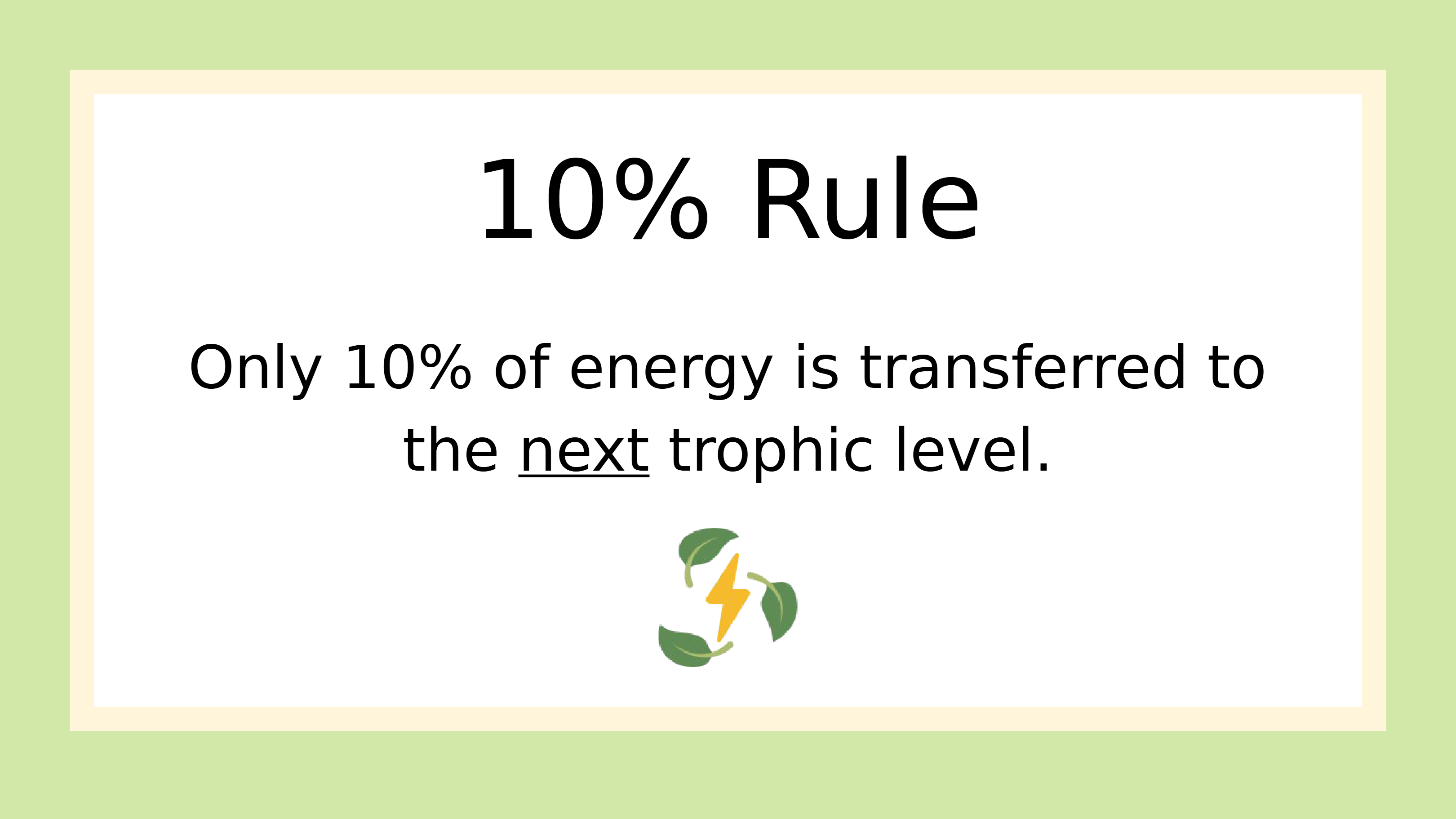 10% Rule

Only 10% of energy is transferred to the next trophic level.